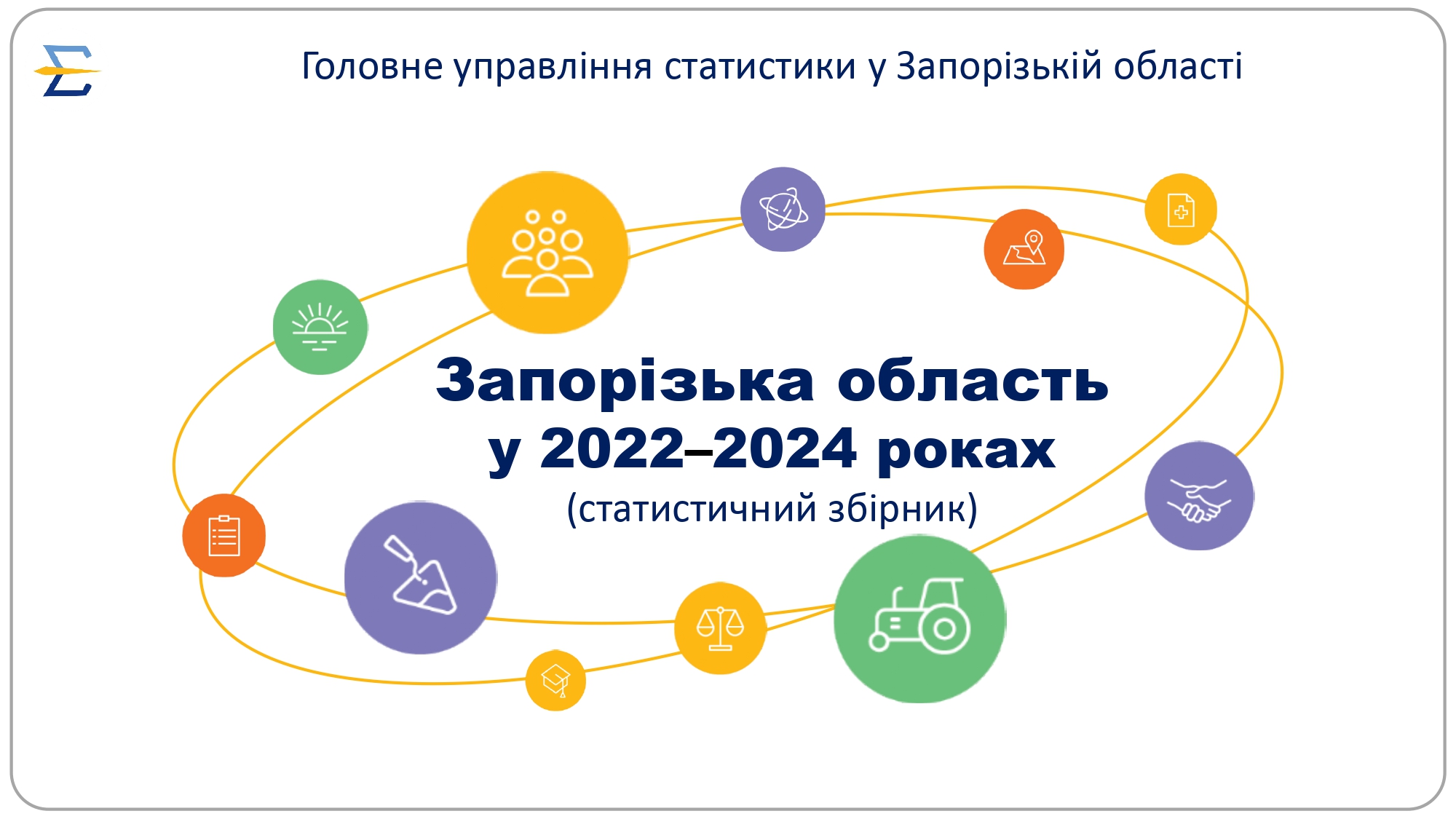 Головне управління статистики у Запорізькій області

Запорізька область у 2022–2024 роках

(статистичний збірник)